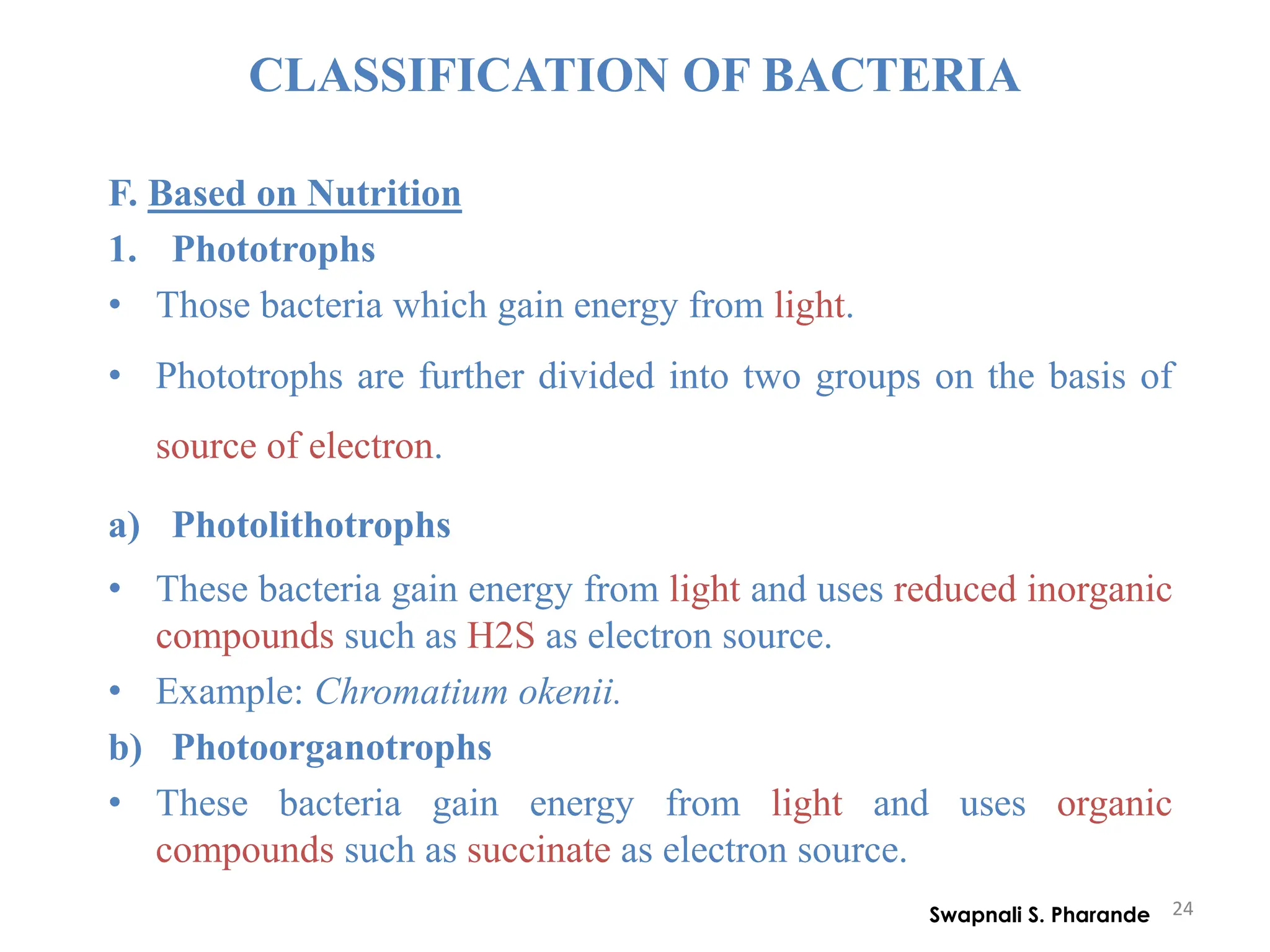 CLASSIFICATION OF BACTERIA

F. Based on Nutrition

1. Phototrophs

• Those bacteria which gain energy from light.

• Phototrophs are further divided into two groups on the basis of source of electron.

a) Photolithotrophs

• These bacteria gain energy from light and uses reduced inorganic compounds such as H2S as electron source.

• Example: Chromatium okenii.

b) Photoorganotrophs

• These bacteria gain energy from light and uses organic compounds such as succinate as electron source.

Swapnali S. Pharande 24